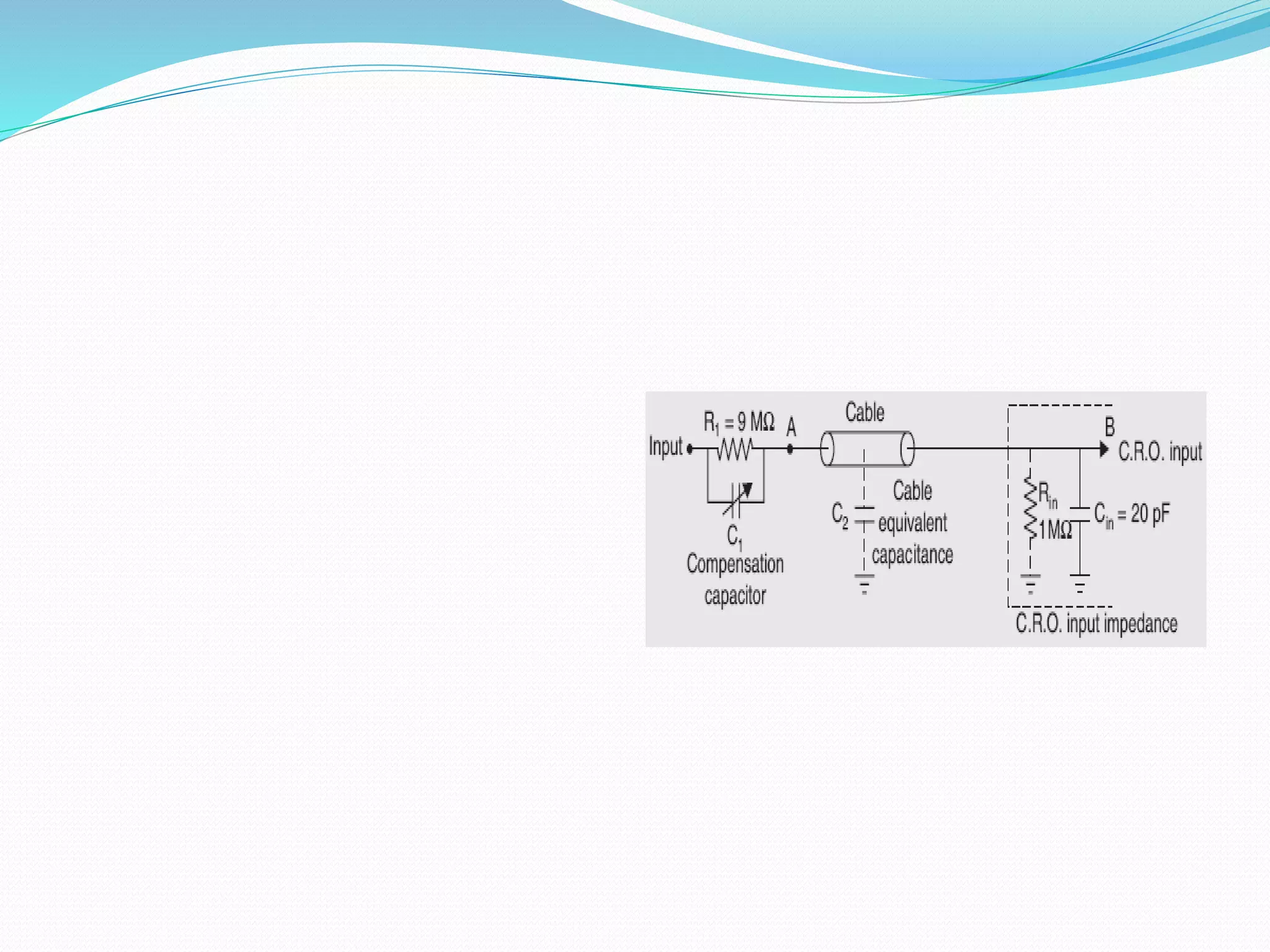 Input
$R_1 = 9\ M\Omega$
A
Cable
B
C.R.O. input
$C_1$
Compensation capacitor
$C_2$
Cable equivalent capacitance
$R_{in}$
$1 M\Omega$
$C_{in} = 20\ pF$
C.R.O. input impedance